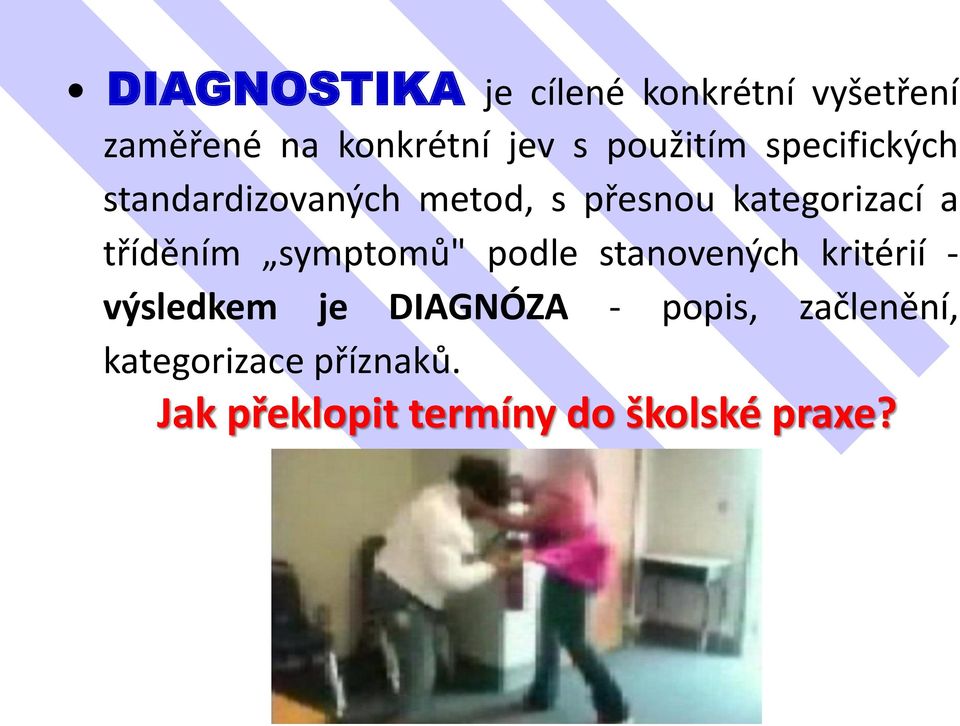 • DIAGNOSTIKA je cílené konkrétní vyšetření zaměřené na konkrétní jev s použitím specifických standardizovaných metod, s přesnou kategorizací a tříděním „symptomů" podle stanovených kritérií - výsledkem je DIAGNÓZA - popis, začlenění, kategorizace příznaků.

Jak překlopit termíny do školské praxe?